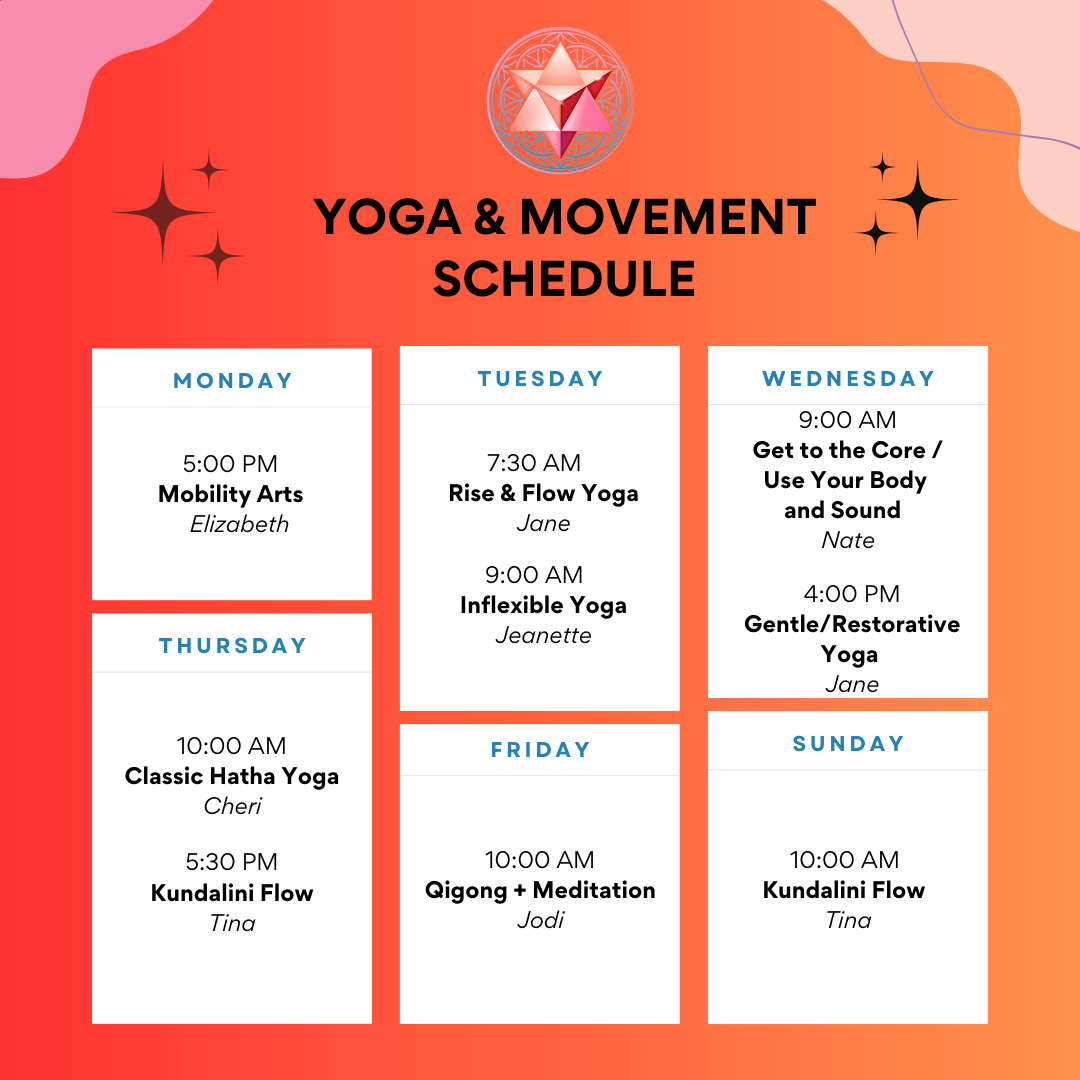 YOGA & MOVEMENT SCHEDULE

MONDAY

5:00 PM
Mobility Arts
Elizabeth

THURSDAY

10:00 AM
Classic Hatha Yoga
Cheri

5:30 PM
Kundalini Flow
Tina

TUESDAY

7:30 AM
Rise & Flow Yoga
Jane

9:00 AM
Inflexible Yoga
Jeanette

FRIDAY

10:00 AM
Qigong + Meditation
Jodi

WEDNESDAY

9:00 AM
Get to the Core / Use Your Body and Sound
Nate

4:00 PM
Gentle/Restorative Yoga
Jane

SUNDAY

10:00 AM
Kundalini Flow
Tina